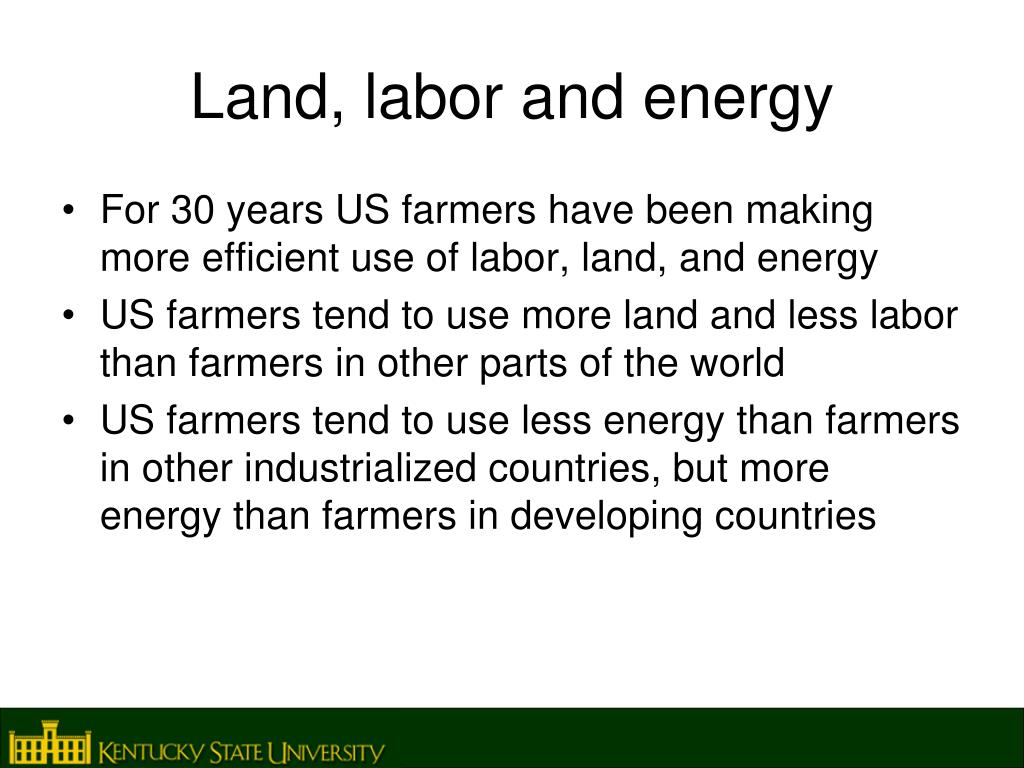 Land, labor and energy

• For 30 years US farmers have been making more efficient use of labor, land, and energy
• US farmers tend to use more land and less labor than farmers in other parts of the world
• US farmers tend to use less energy than farmers in other industrialized countries, but more energy than farmers in developing countries

KENTUCKY STATE UNIVERSITY